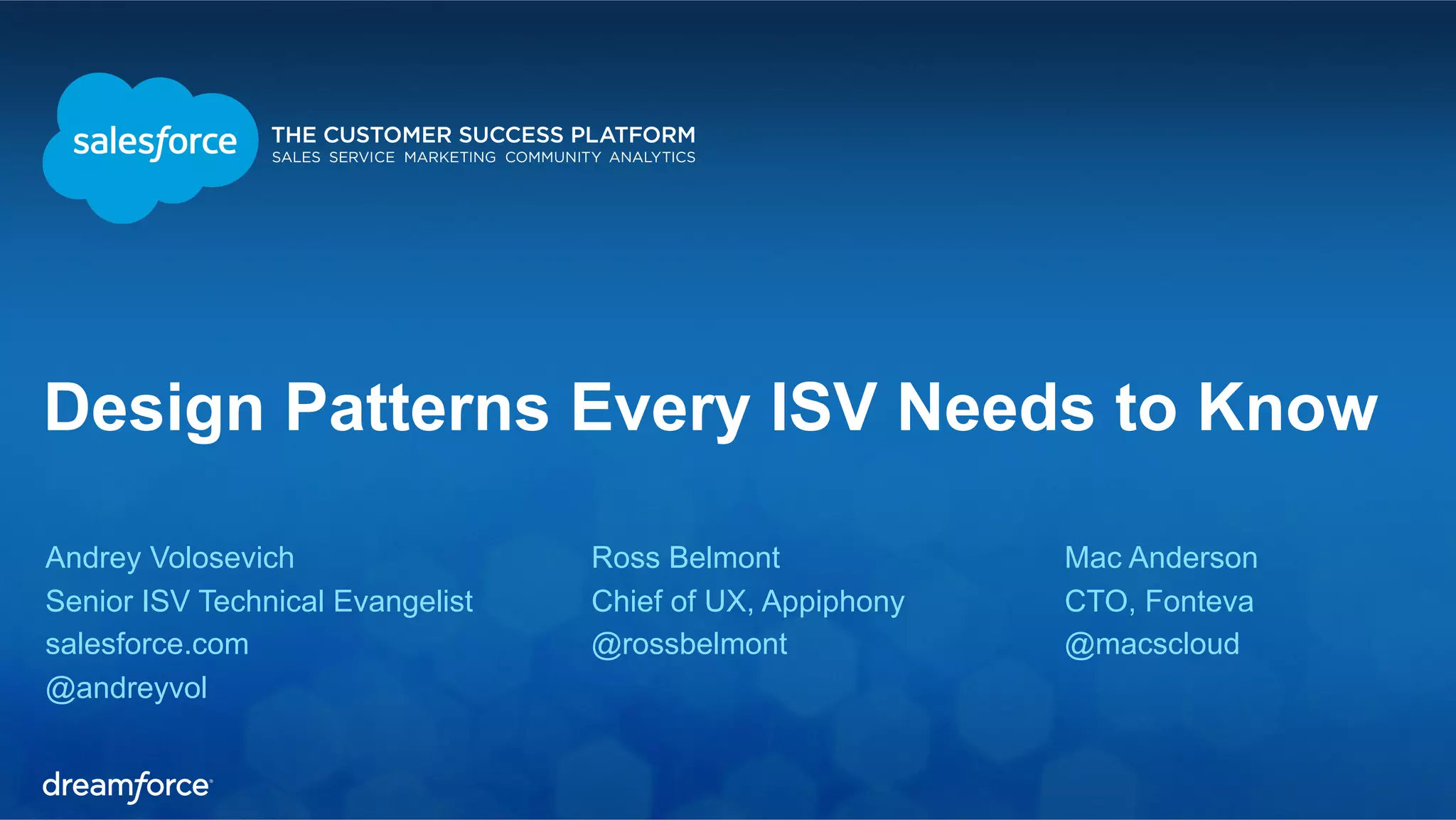 salesforce

THE CUSTOMER SUCCESS PLATFORM
SALES SERVICE MARKETING COMMUNITY ANALYTICS

Design Patterns Every ISV Needs to Know

Andrey Volosevich
Senior ISV Technical Evangelist
salesforce.com
@andreyvol

Ross Belmont
Chief of UX, Appiphony
@rossbelmont

Mac Anderson
CTO, Fonteva
@macscloud

dreamforce